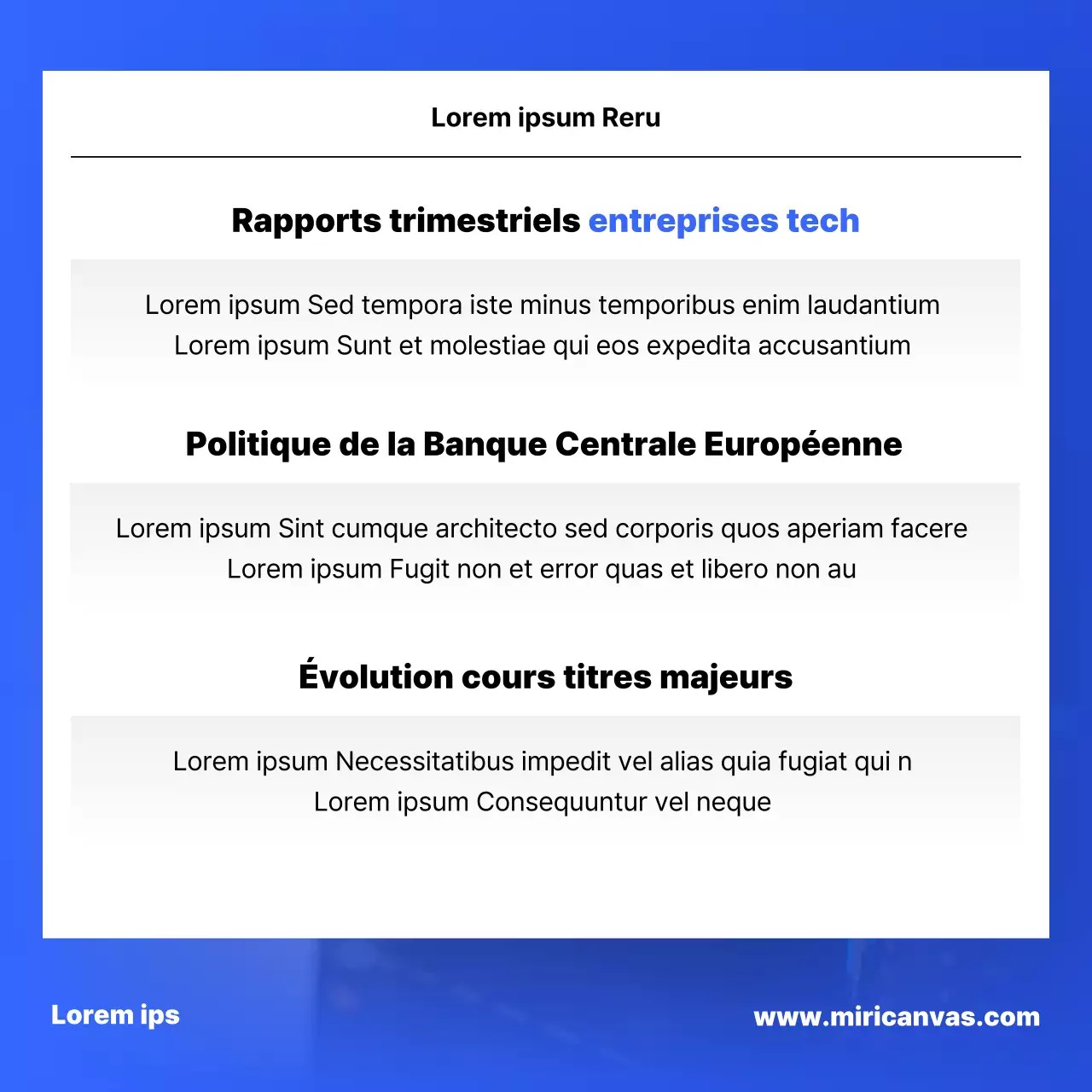 Lorem ipsum Reru

Rapports trimestriels entreprises tech

Lorem ipsum Sed tempora iste minus temporibus enim laudantium
Lorem ipsum Sunt et molestiae qui eos expedita accusantium

Politique de la Banque Centrale Européenne

Lorem ipsum Sint cumque architecto sed corporis quos aperiam facere
Lorem ipsum Fugit non et error quas et libero non au

Évolution cours titres majeurs

Lorem ipsum Necessitatibus impedit vel alias quia fugiat qui n
Lorem ipsum Consequuntur vel neque

Lorem ips

www.miricanvas.com